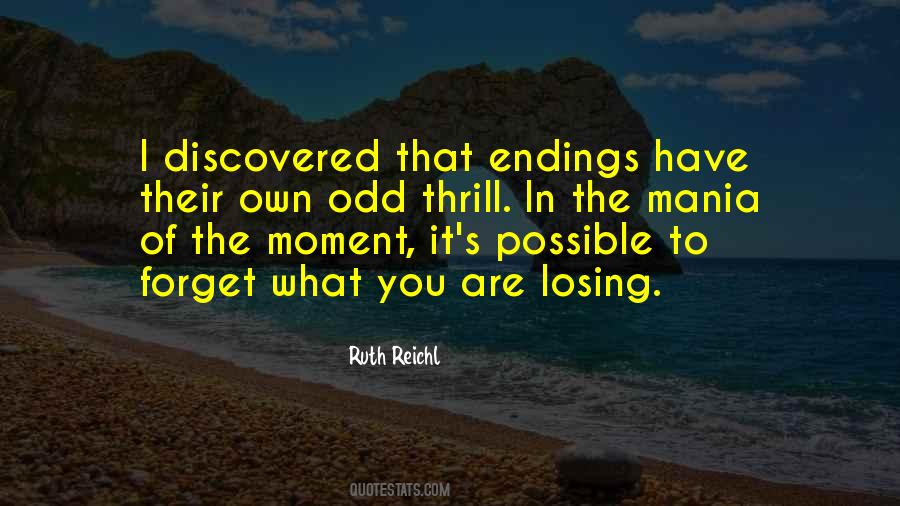 I discovered that endings have their own odd thrill. In the mania of the moment, it's possible to forget what you are losing.

Ruth Reichl

QUOTESTATS.COM